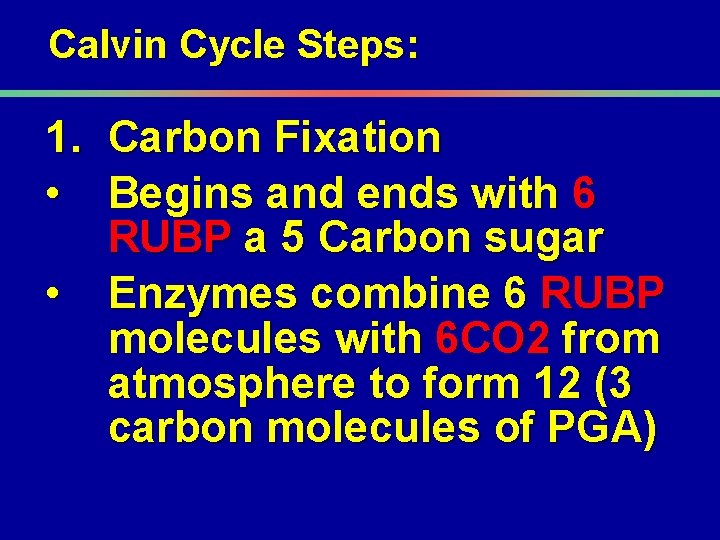 Calvin Cycle Steps:

1. Carbon Fixation

• Begins and ends with 6 RUBP a 5 Carbon sugar

• Enzymes combine 6 RUBP molecules with 6CO2 from atmosphere to form 12 (3 carbon molecules of PGA)